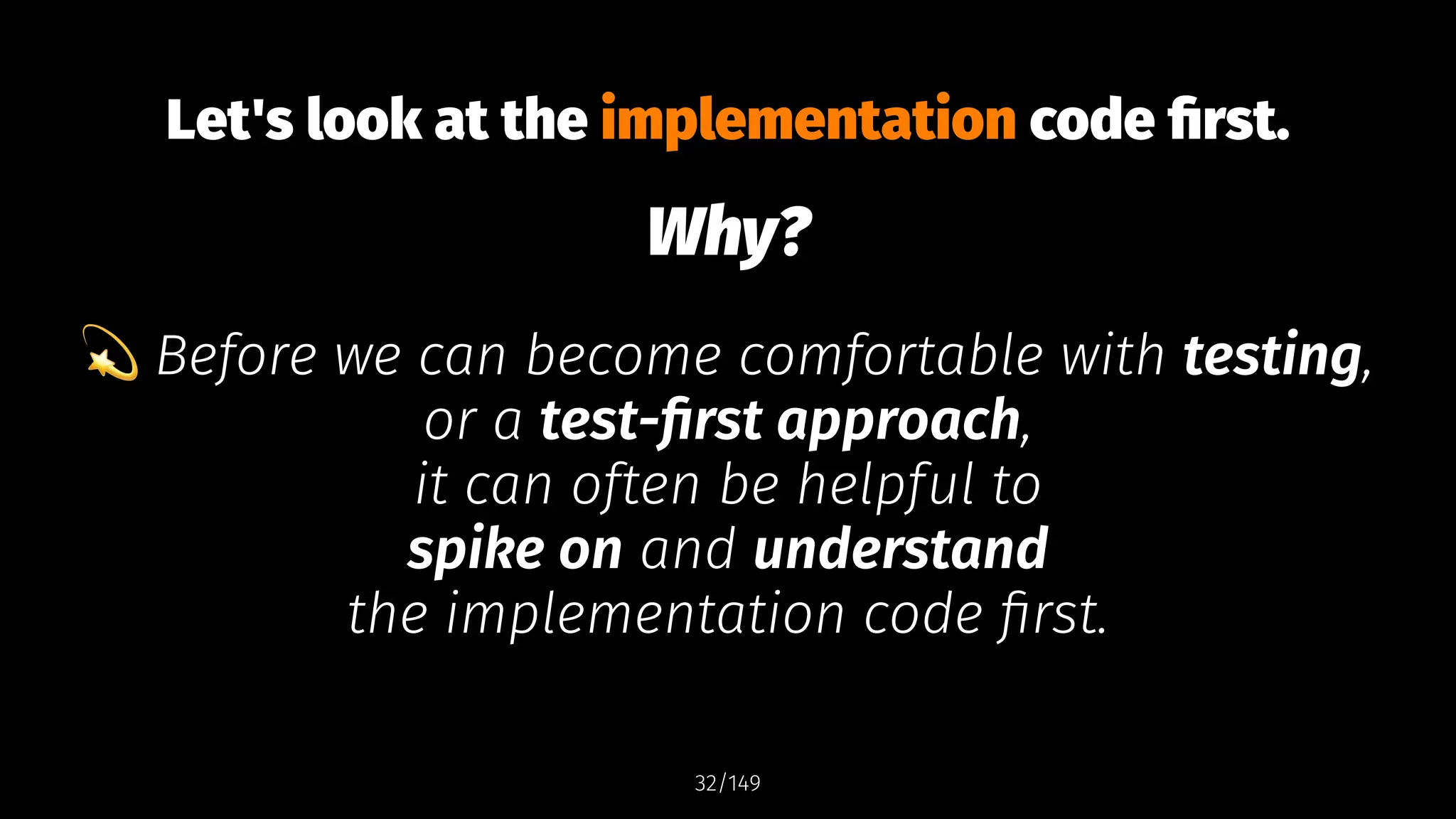 Let's look at the implementation code first.

Why?

💫 Before we can become comfortable with testing, or a test-first approach, it can often be helpful to spike on and understand the implementation code first.

32/149